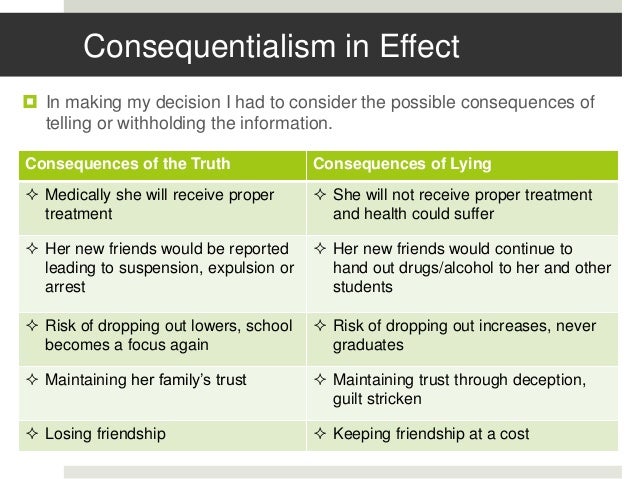 Consequentialism in Effect

In making my decision I had to consider the possible consequences of telling or withholding the information.

| Consequences of the Truth | Consequences of Lying |
|---|---|
| ✧ Medically she will receive proper treatment | ✧ She will not receive proper treatment and health could suffer |
| ✧ Her new friends would be reported leading to suspension, expulsion or arrest | ✧ Her new friends would continue to hand out drugs/alcohol to her and other students |
| ✧ Risk of dropping out lowers, school becomes a focus again | ✧ Risk of dropping out increases, never graduates |
| ✧ Maintaining her family's trust | ✧ Maintaining trust through deception, guilt stricken |
| ✧ Losing friendship | ✧ Keeping friendship at a cost |